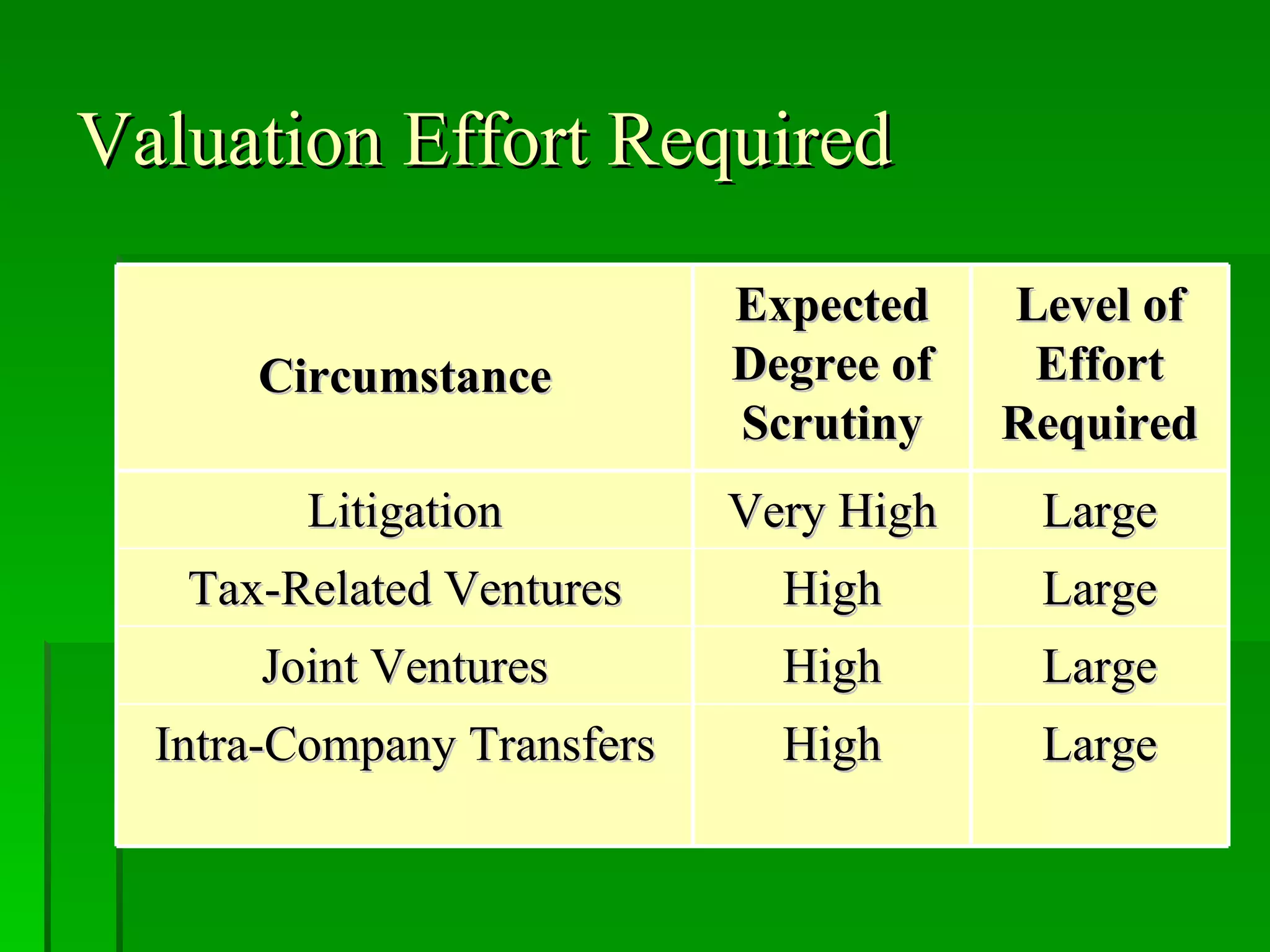 Valuation Effort Required

| Circumstance | Expected Degree of Scrutiny | Level of Effort Required |
|---|---|---|
| Litigation | Very High | Large |
| Tax-Related Ventures | High | Large |
| Joint Ventures | High | Large |
| Intra-Company Transfers | High | Large |